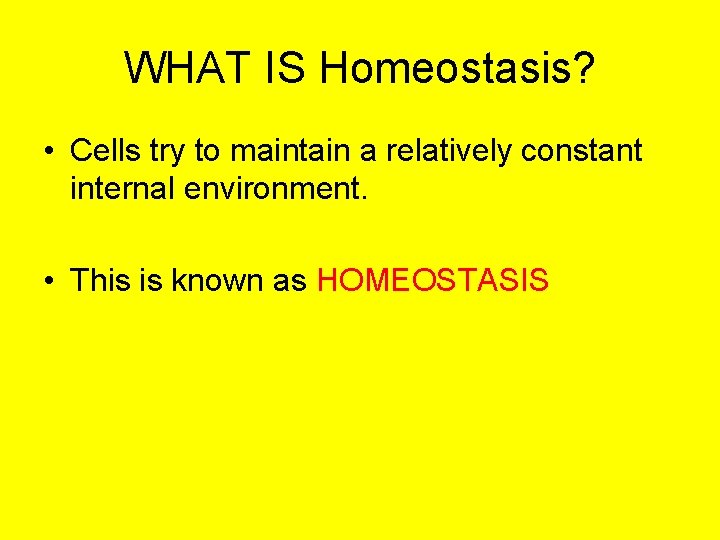 WHAT IS Homeostasis?

• Cells try to maintain a relatively constant internal environment.

• This is known as HOMEOSTASIS